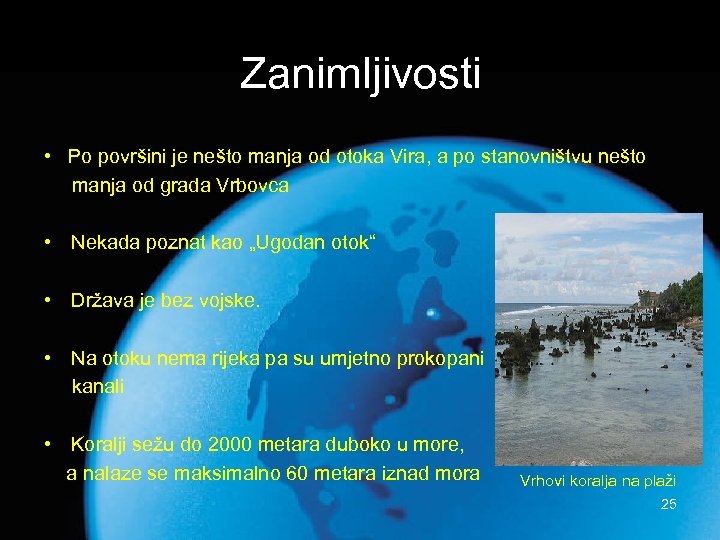 Zanimljivosti

• Po površini je nešto manja od otoka Vira, a po stanovništvu nešto manja od grada Vrbovca

• Nekada poznat kao „Ugodan otok“

• Država je bez vojske.

• Na otoku nema rijeka pa su umjetno prokopani kanali

• Koralji sežu do 2000 metara duboko u more, a nalaze se maksimalno 60 metara iznad mora

Vrhovi koralja na plaži

25